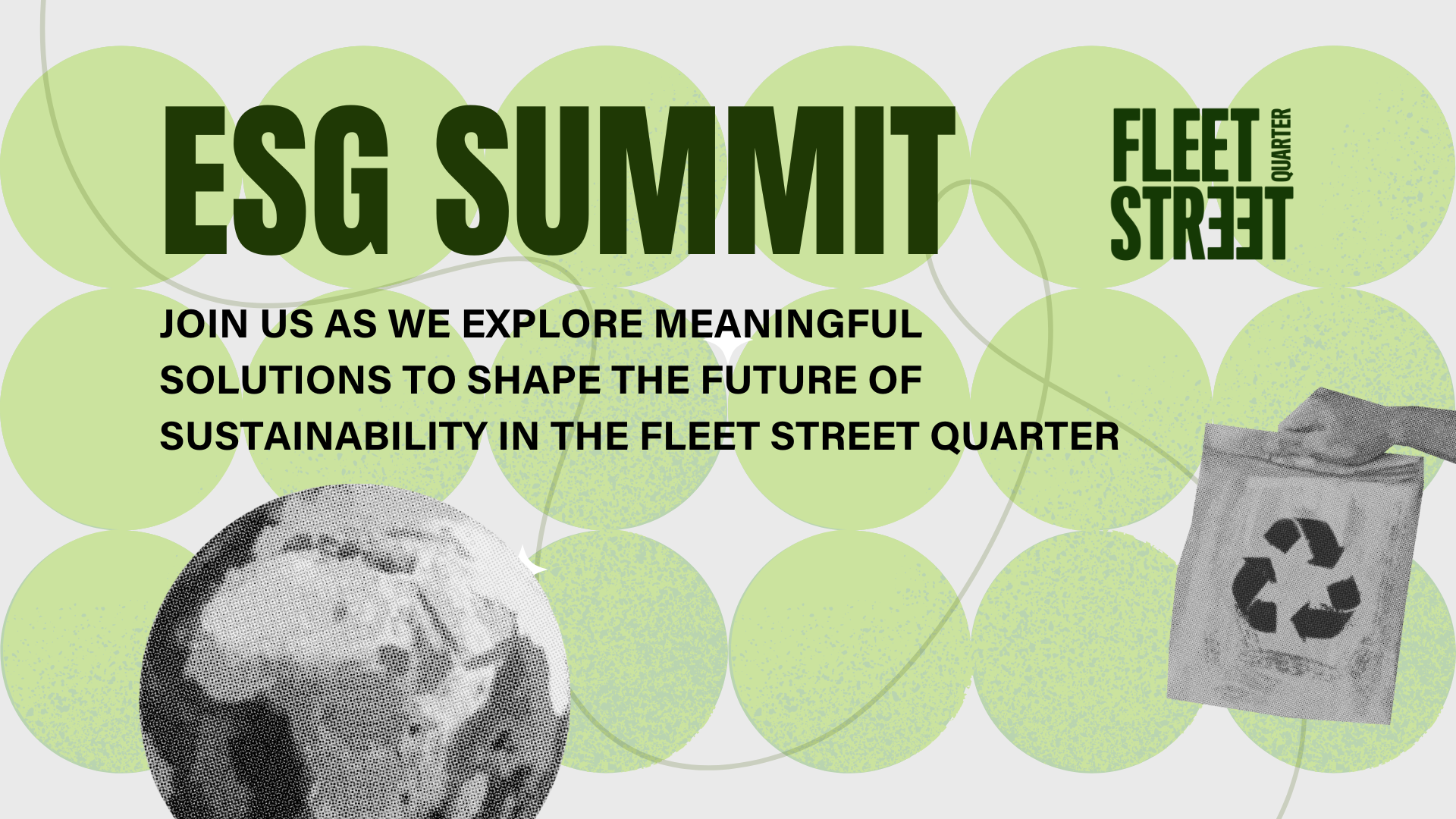 ESG SUMMIT

FLEET STREET QUARTER

JOIN US AS WE EXPLORE MEANINGFUL SOLUTIONS TO SHAPE THE FUTURE OF SUSTAINABILITY IN THE FLEET STREET QUARTER